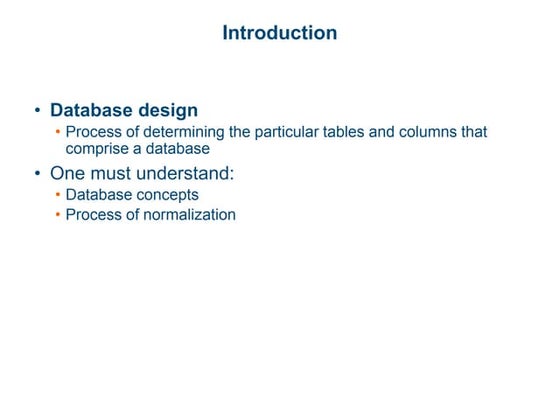 Introduction

• Database design
  • Process of determining the particular tables and columns that comprise a database
• One must understand:
  • Database concepts
  • Process of normalization